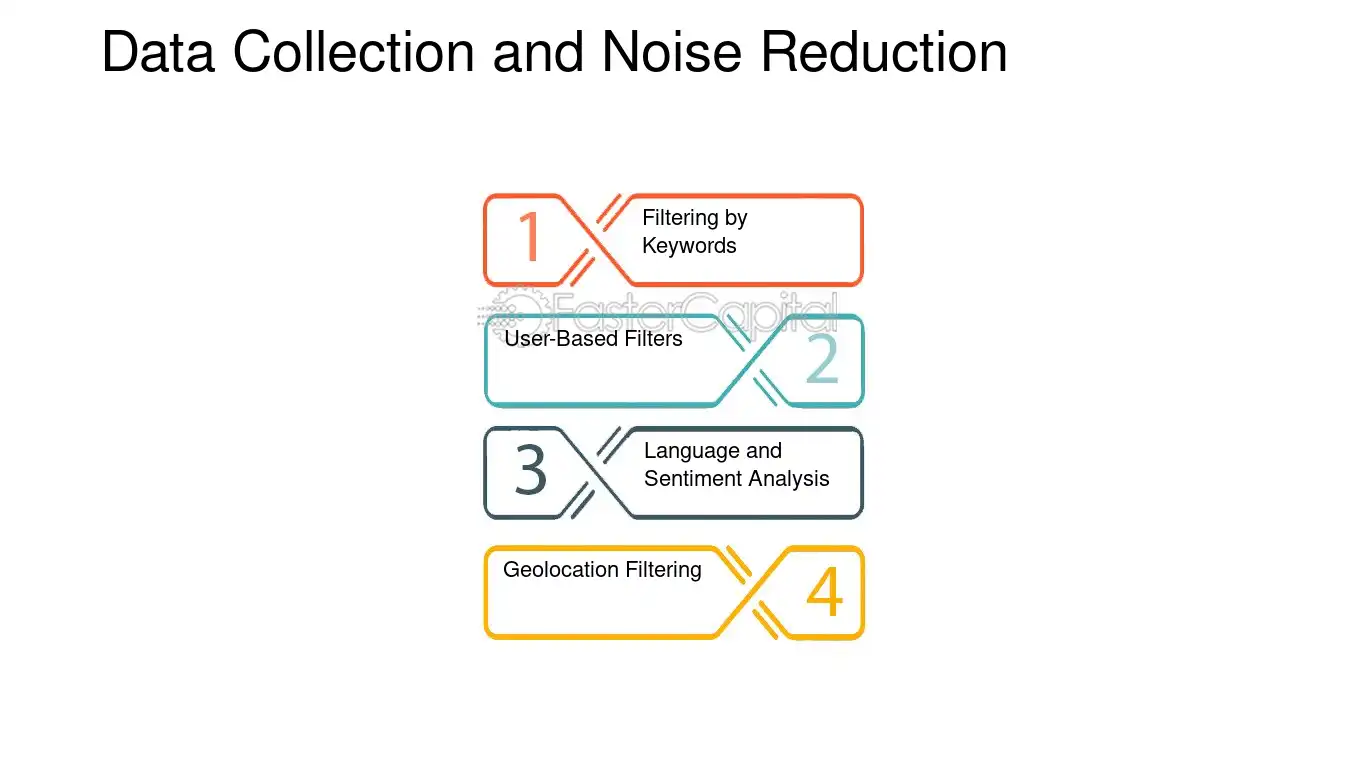 Data Collection and Noise Reduction

1

Filtering by Keywords

User-Based Filters

2

3

Language and Sentiment Analysis

Geolocation Filtering

4

FasterCapital